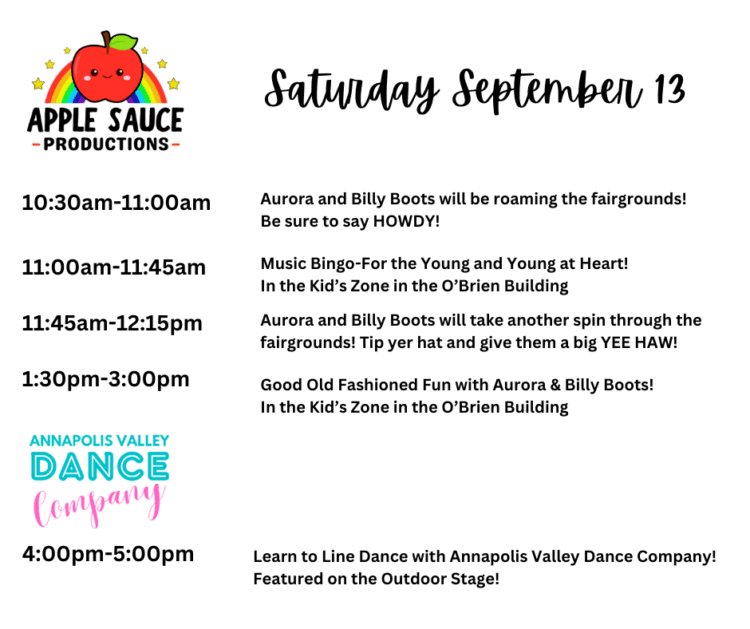 APPLE SAUCE
-PRODUCTIONS-

Saturday September 13

10:30am-11:00am

Aurora and Billy Boots will be roaming the fairgrounds! Be sure to say HOWDY!

11:00am-11:45am

Music Bingo-For the Young and Young at Heart! In the Kid's Zone in the O'Brien Building

11:45am-12:15pm

Aurora and Billy Boots will take another spin through the fairgrounds! Tip yer hat and give them a big YEE HAW!

1:30pm-3:00pm

Good Old Fashioned Fun with Aurora & Billy Boots! In the Kid's Zone in the O'Brien Building

ANNAPOLIS VALLEY
DANCE
Company

4:00pm-5:00pm

Learn to Line Dance with Annapolis Valley Dance Company! Featured on the Outdoor Stage!